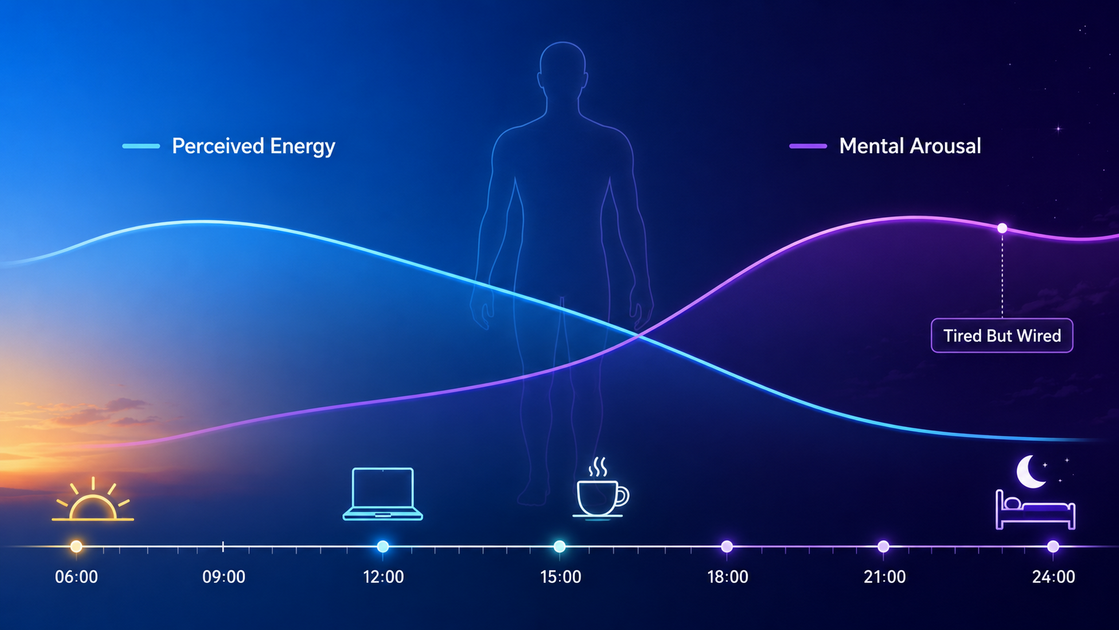 Perceived Energy

Mental Arousal

Tired But Wired

06:00
09:00
12:00
15:00
18:00
21:00
24:00